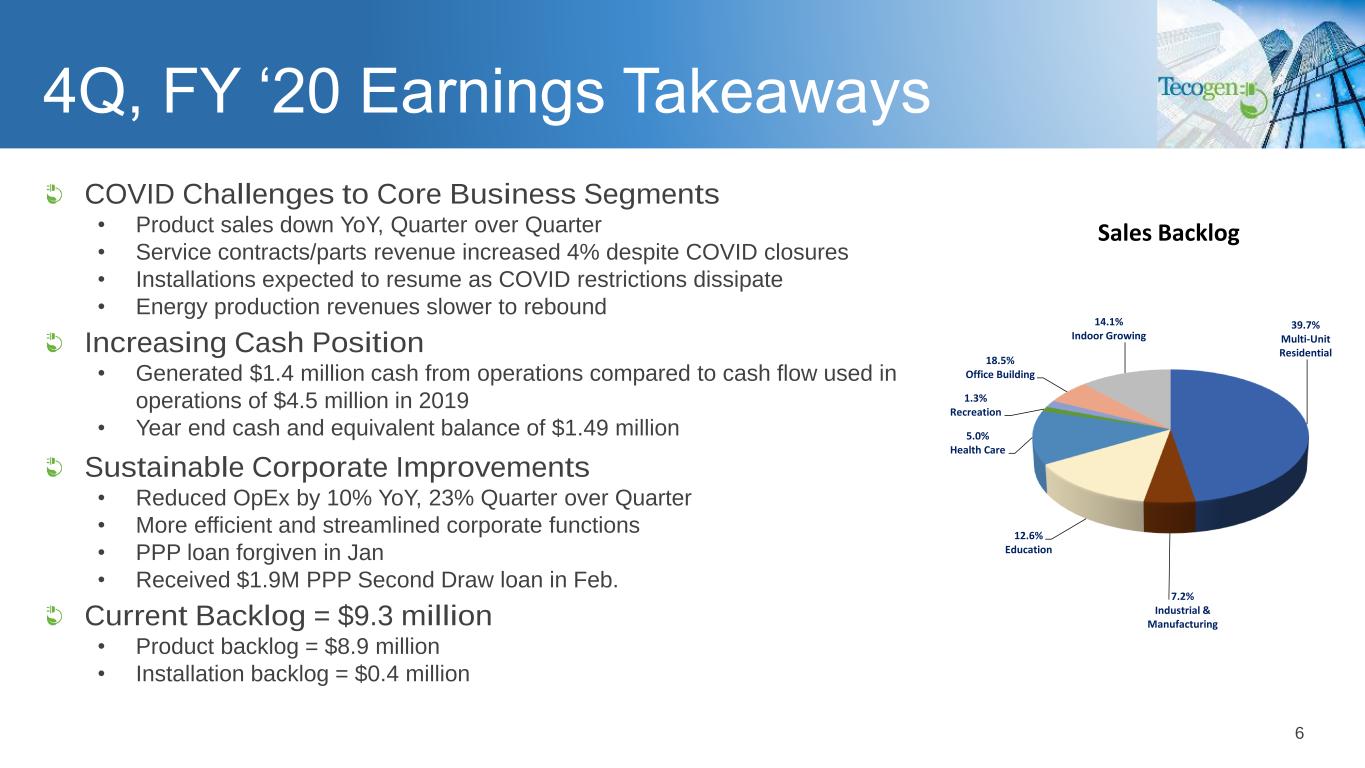 4Q, FY ‘20 Earnings Takeaways

Tecogen

COVID Challenges to Core Business Segments
• Product sales down YoY, Quarter over Quarter
• Service contracts/parts revenue increased 4% despite COVID closures
• Installations expected to resume as COVID restrictions dissipate
• Energy production revenues slower to rebound

Increasing Cash Position
• Generated $1.4 million cash from operations compared to cash flow used in operations of $4.5 million in 2019
• Year end cash and equivalent balance of $1.49 million

Sustainable Corporate Improvements
• Reduced OpEx by 10% YoY, 23% Quarter over Quarter
• More efficient and streamlined corporate functions
• PPP loan forgiven in Jan
• Received $1.9M PPP Second Draw loan in Feb.

Current Backlog = $9.3 million
• Product backlog = $8.9 million
• Installation backlog = $0.4 million

Sales Backlog

14.1%
Indoor Growing

39.7%
Multi-Unit
Residential

18.5%
Office Building

1.3%
Recreation

5.0%
Health Care

12.6%
Education

7.2%
Industrial &
Manufacturing

6